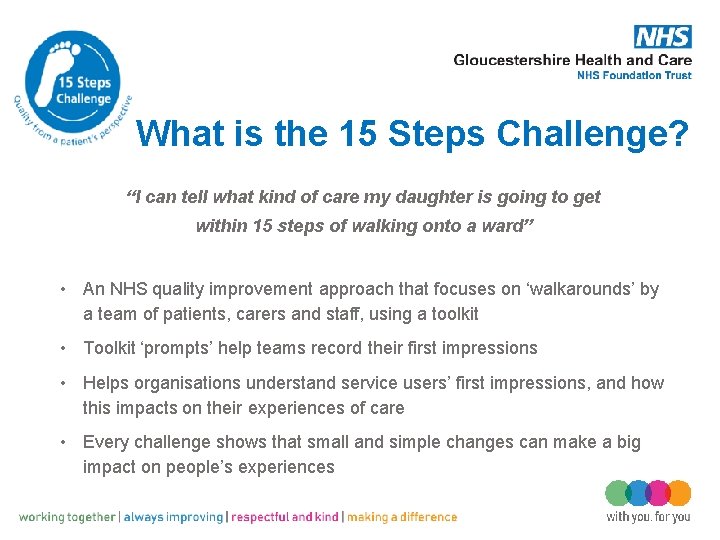 15 Steps Challenge

Quality from a patient's perspective

NHS

Gloucestershire Health and Care
NHS Foundation Trust

What is the 15 Steps Challenge?

"I can tell what kind of care my daughter is going to get within 15 steps of walking onto a ward"

• An NHS quality improvement approach that focuses on 'walkarounds' by a team of patients, carers and staff, using a toolkit

• Toolkit 'prompts' help teams record their first impressions

• Helps organisations understand service users' first impressions, and how this impacts on their experiences of care

• Every challenge shows that small and simple changes can make a big impact on people's experiences

working together | always improving | respectful and kind | making a difference

with you, for you